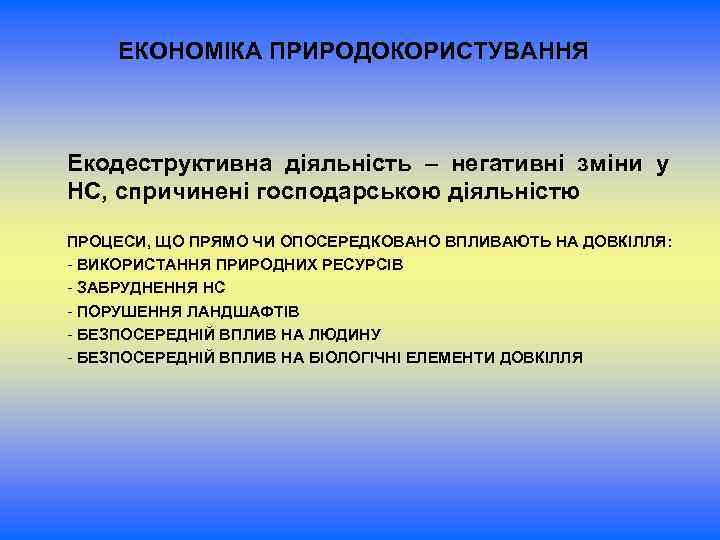 ЕКОНОМІКА ПРИРОДОКОРИСТУВАННЯ

Екодеструктивна діяльність – негативні зміни у НС, спричинені господарською діяльністю

ПРОЦЕСИ, ЩО ПРЯМО ЧИ ОПОСЕРЕДКОВАНО ВПЛИВАЮТЬ НА ДОВКІЛЛЯ:
- ВИКОРИСТАННЯ ПРИРОДНИХ РЕСУРСІВ
- ЗАБРУДНЕННЯ НС
- ПОРУШЕННЯ ЛАНДШАФТІВ
- БЕЗПОСЕРЕДНІЙ ВПЛИВ НА ЛЮДИНУ
- БЕЗПОСЕРЕДНІЙ ВПЛИВ НА БІОЛОГІЧНІ ЕЛЕМЕНТИ ДОВКІЛЛЯ